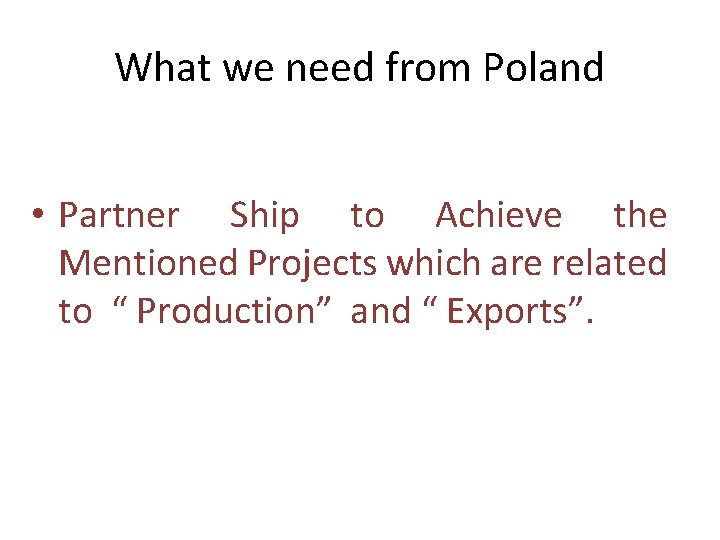 What we need from Poland

• Partner Ship to Achieve the Mentioned Projects which are related to “ Production” and “ Exports”.